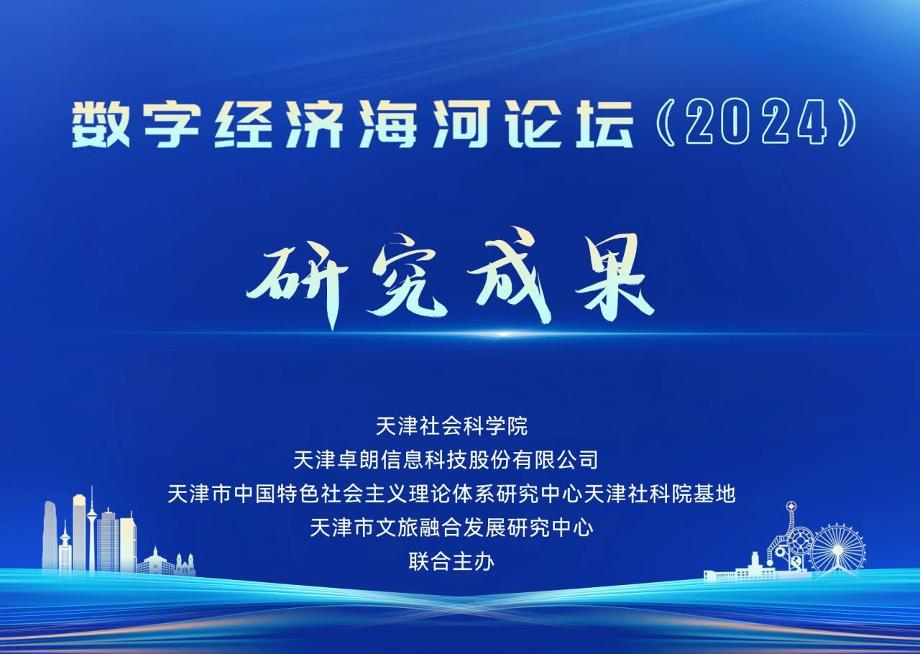 数字经济海河论坛（2024）

研究成果

天津社会科学院
天津卓朗信息科技股份有限公司
天津市中国特色社会主义理论体系研究中心天津社科院基地
天津市文旅融合发展研究中心
联合主办